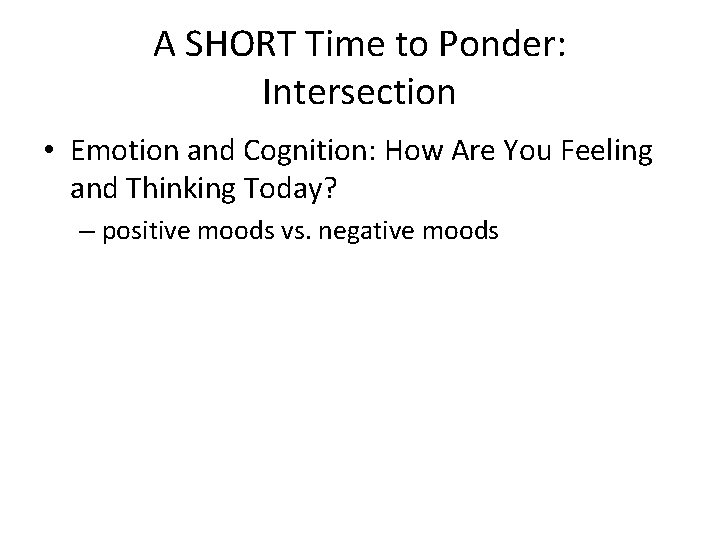 A SHORT Time to Ponder: Intersection

• Emotion and Cognition: How Are You Feeling and Thinking Today?

– positive moods vs. negative moods